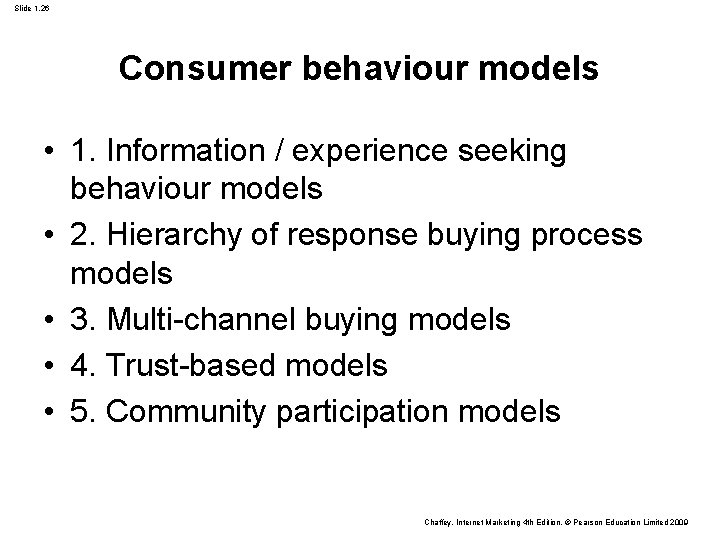 Slide 1.26

Consumer behaviour models

• 1. Information / experience seeking behaviour models
• 2. Hierarchy of response buying process models
• 3. Multi-channel buying models
• 4. Trust-based models
• 5. Community participation models

Chaffey, Internet Marketing 4th Edition, © Pearson Education Limited 2009